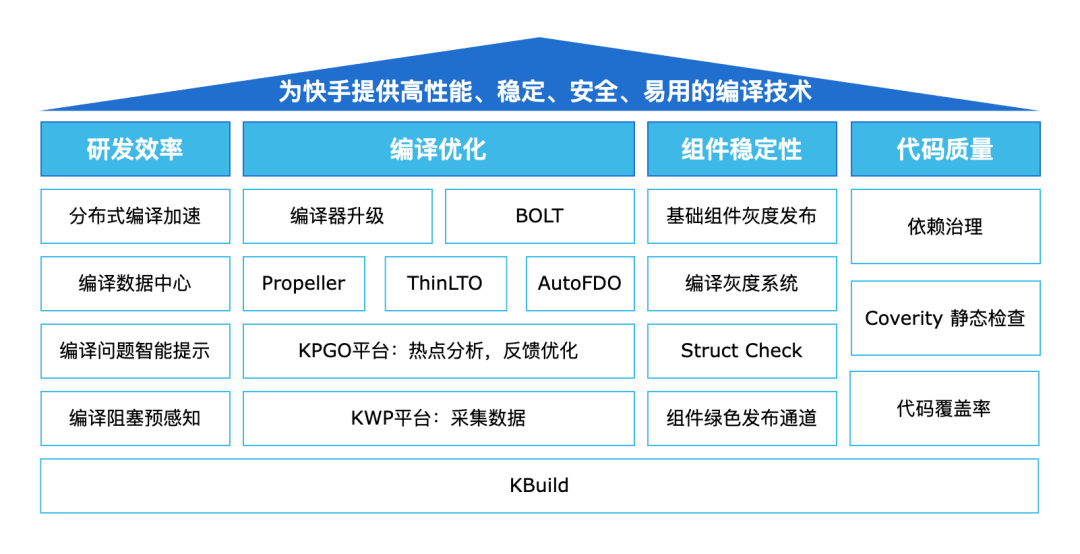 为快手提供高性能、稳定、安全、易用的编译技术

研发效率

分布式编译加速

编译数据中心

编译问题智能提示

编译阻塞预感知

编译优化

编译器升级

BOLT

Propeller

ThinLTO

AutoFDO

KPGO平台：热点分析，反馈优化

KWP平台：采集数据

组件稳定性

基础组件灰度发布

编译灰度系统

Struct Check

组件绿色发布通道

代码质量

依赖治理

Coverity 静态检查

代码覆盖率

KBuild